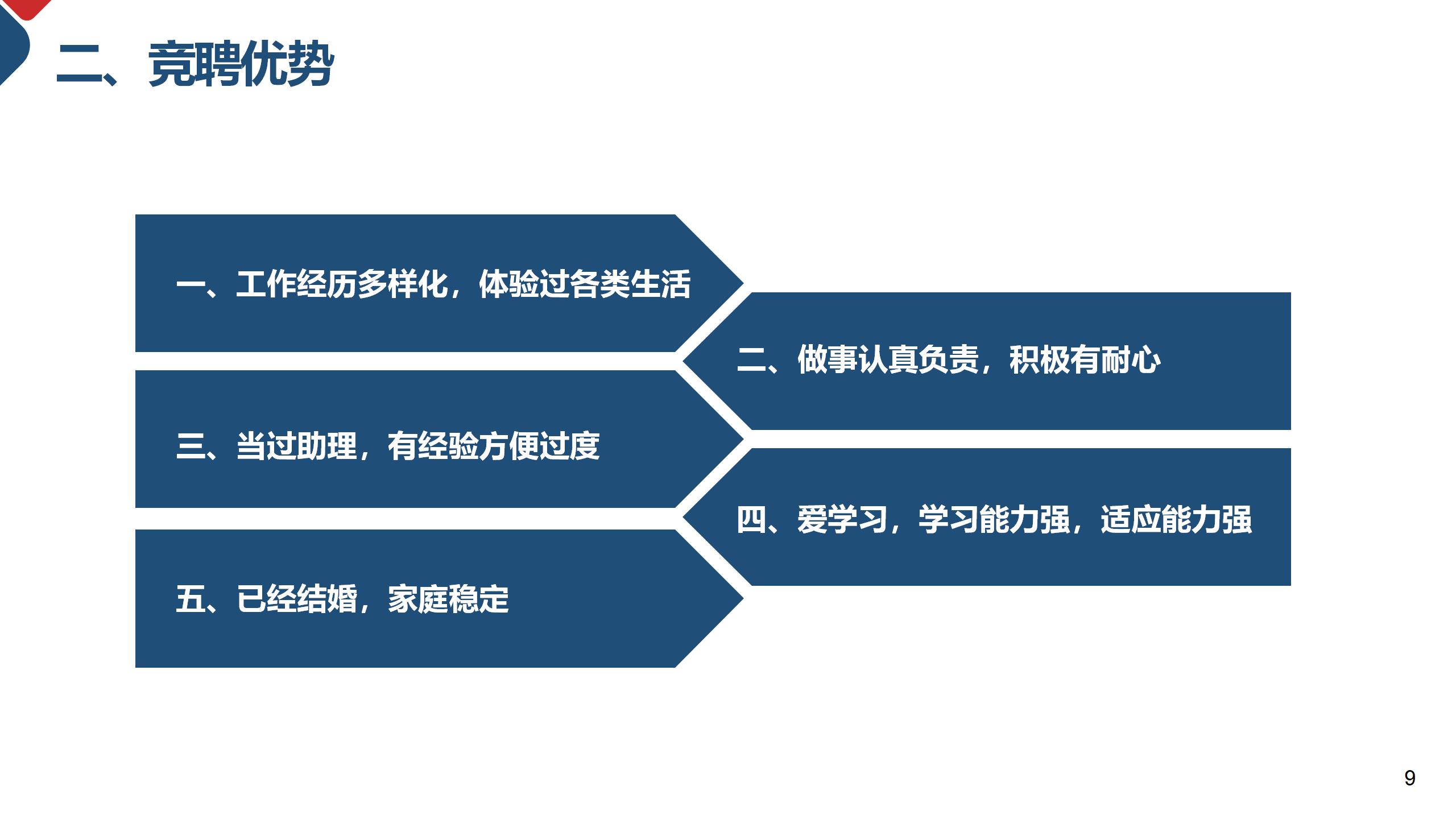 二、竞聘优势

一、工作经历多样化，体验过各类生活

二、做事认真负责，积极有耐心

三、当过助理，有经验方便过度

四、爱学习，学习能力强，适应能力强

五、已经结婚，家庭稳定

9